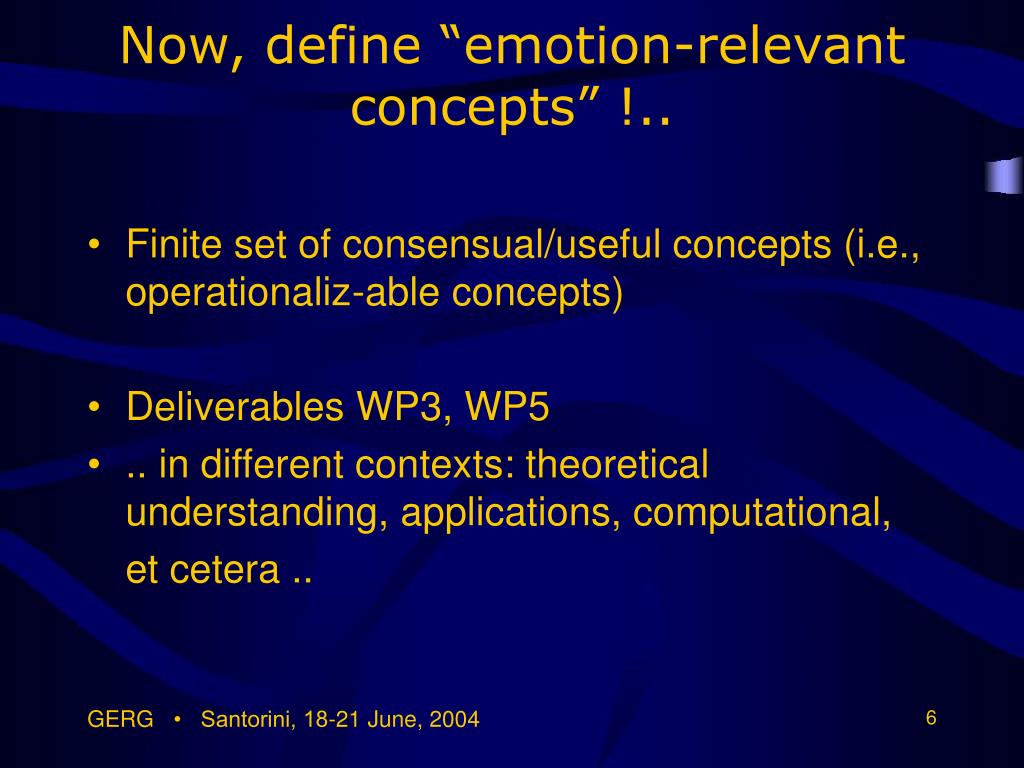 Now, define “emotion-relevant concepts” !..

• Finite set of consensual/useful concepts (i.e., operationaliz-able concepts)

• Deliverables WP3, WP5
• .. in different contexts: theoretical understanding, applications, computational, et cetera ..

GERG • Santorini, 18-21 June, 2004

6